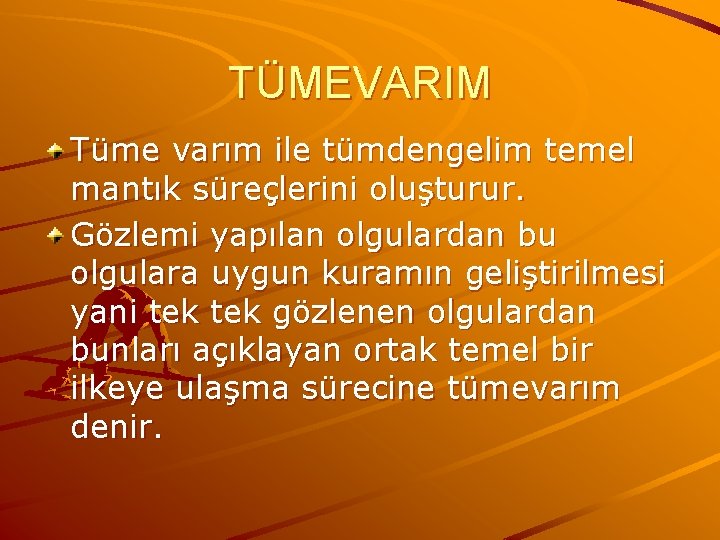 TÜMEVARIM

Tüme varım ile tümdengelim temel mantık süreçlerini oluşturur.

Gözlemi yapılan olgulardan bu olgulara uygun kuramın geliştirilmesi yani tek tek gözlenen olgulardan bunları açıklayan ortak temel bir ilkeye ulaşma sürecine tümevarım denir.